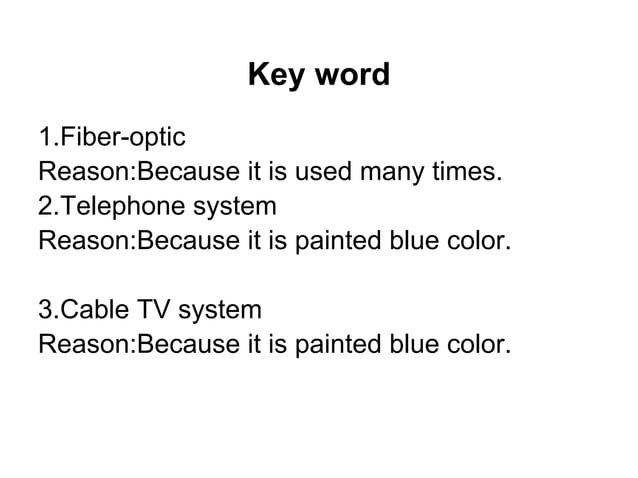 Key word

1.Fiber-optic
Reason:Because it is used many times.
2.Telephone system
Reason:Because it is painted blue color.

3.Cable TV system
Reason:Because it is painted blue color.